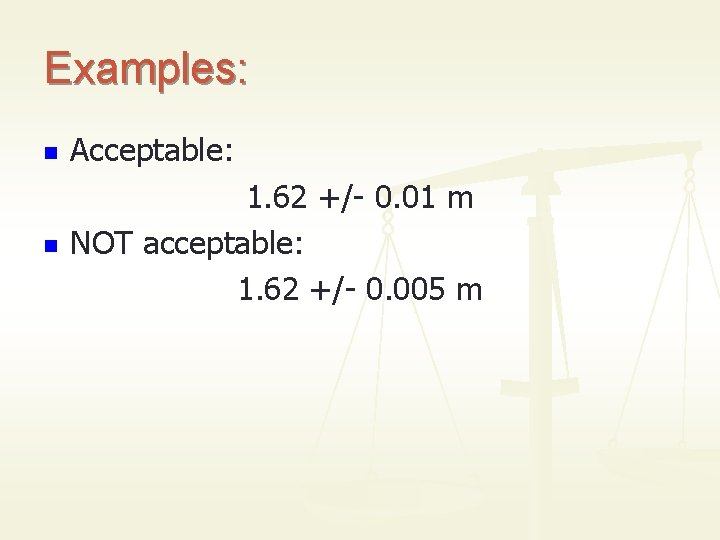 Examples:

Acceptable:

1.62 +/- 0.01 m

NOT acceptable:

1.62 +/- 0.005 m